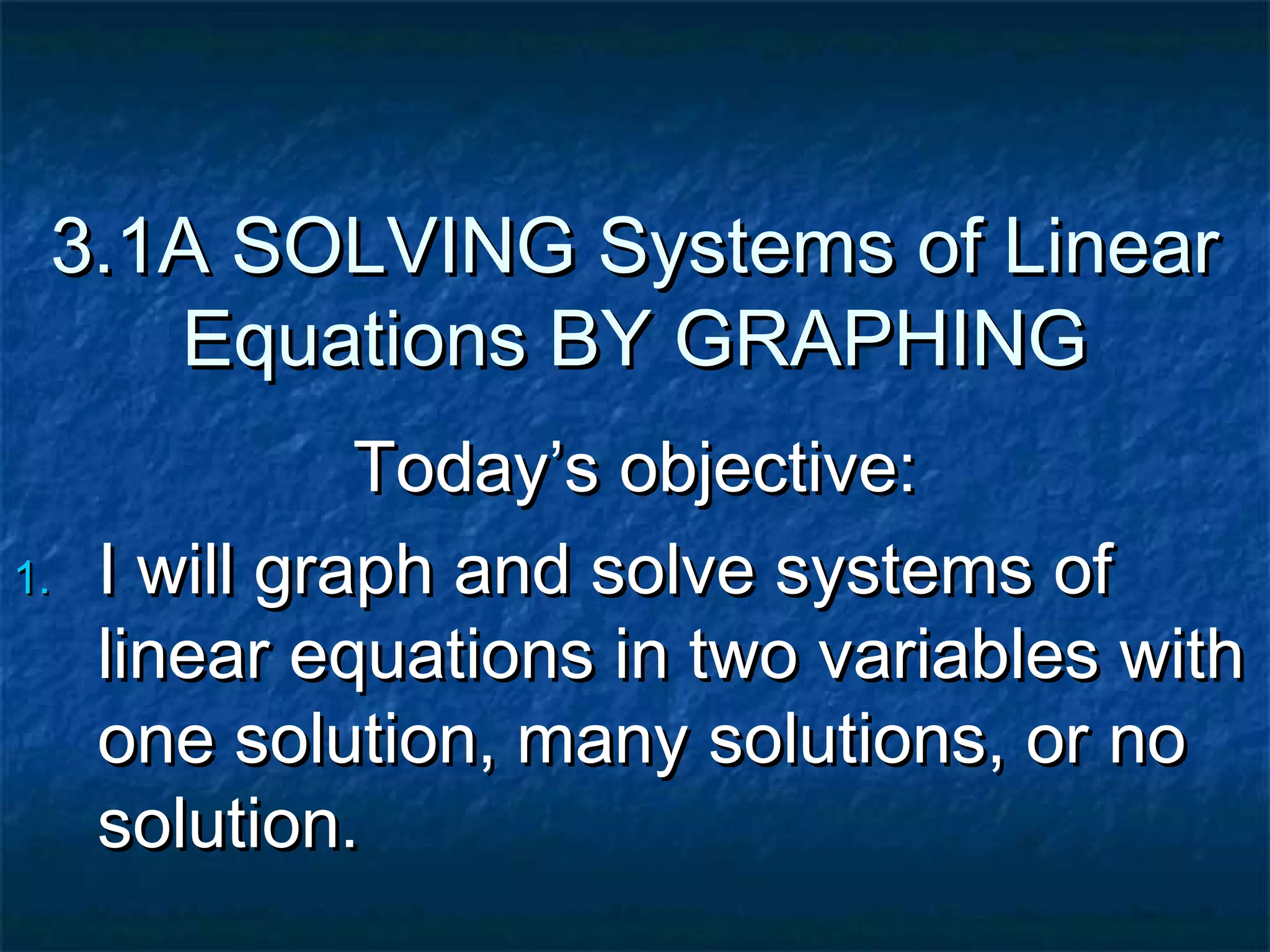 3.1A SOLVING Systems of Linear Equations BY GRAPHING

Today’s objective:

1. I will graph and solve systems of linear equations in two variables with one solution, many solutions, or no solution.